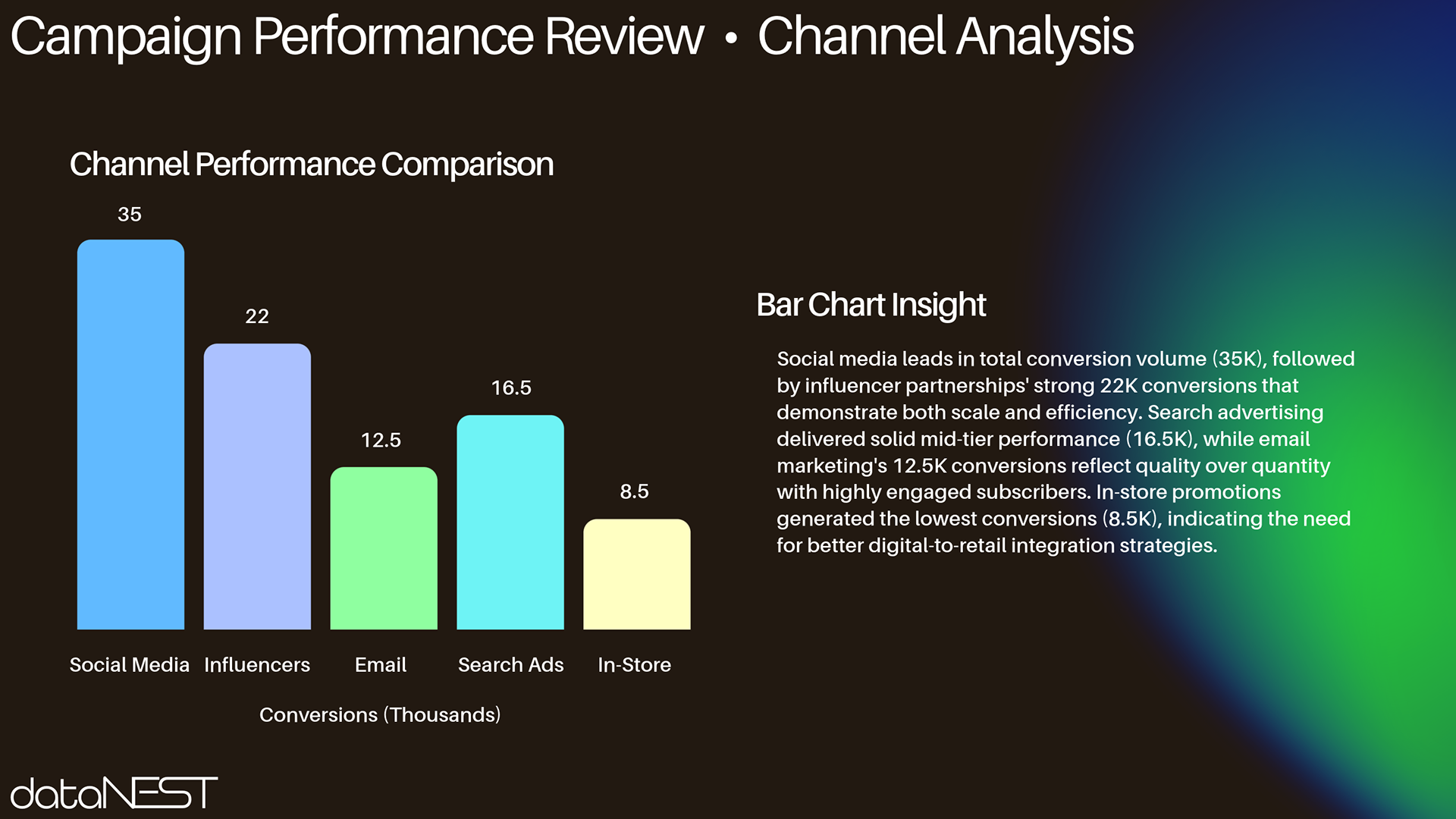 Campaign Performance Review • Channel Analysis

Channel Performance Comparison

35

22

12.5

16.5

8.5

Social Media Influencers Email Search Ads In-Store

Conversions (Thousands)

Bar Chart Insight

Social media leads in total conversion volume (35K), followed by influencer partnerships' strong 22K conversions that demonstrate both scale and efficiency. Search advertising delivered solid mid-tier performance (16.5K), while email marketing's 12.5K conversions reflect quality over quantity with highly engaged subscribers. In-store promotions generated the lowest conversions (8.5K), indicating the need for better digital-to-retail integration strategies.

dataNEST